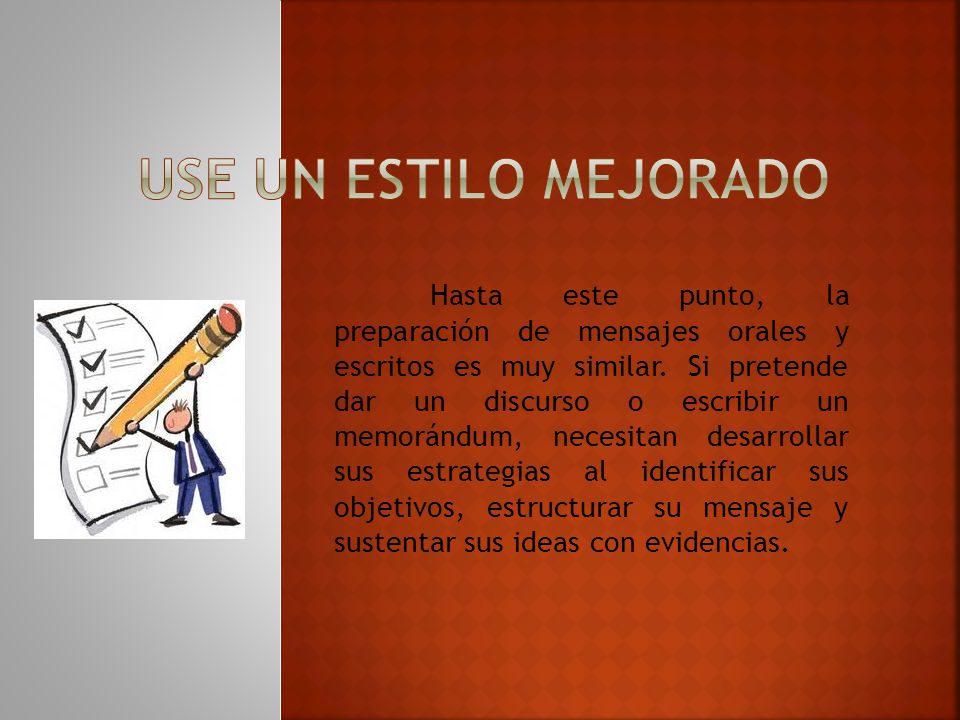 USE UN ESTILO MEJORADO

Hasta este punto, la preparación de mensajes orales y escritos es muy similar. Si pretende dar un discurso o escribir un memorándum, necesitan desarrollar sus estrategias al identificar sus objetivos, estructurar su mensaje y sustentar sus ideas con evidencias.